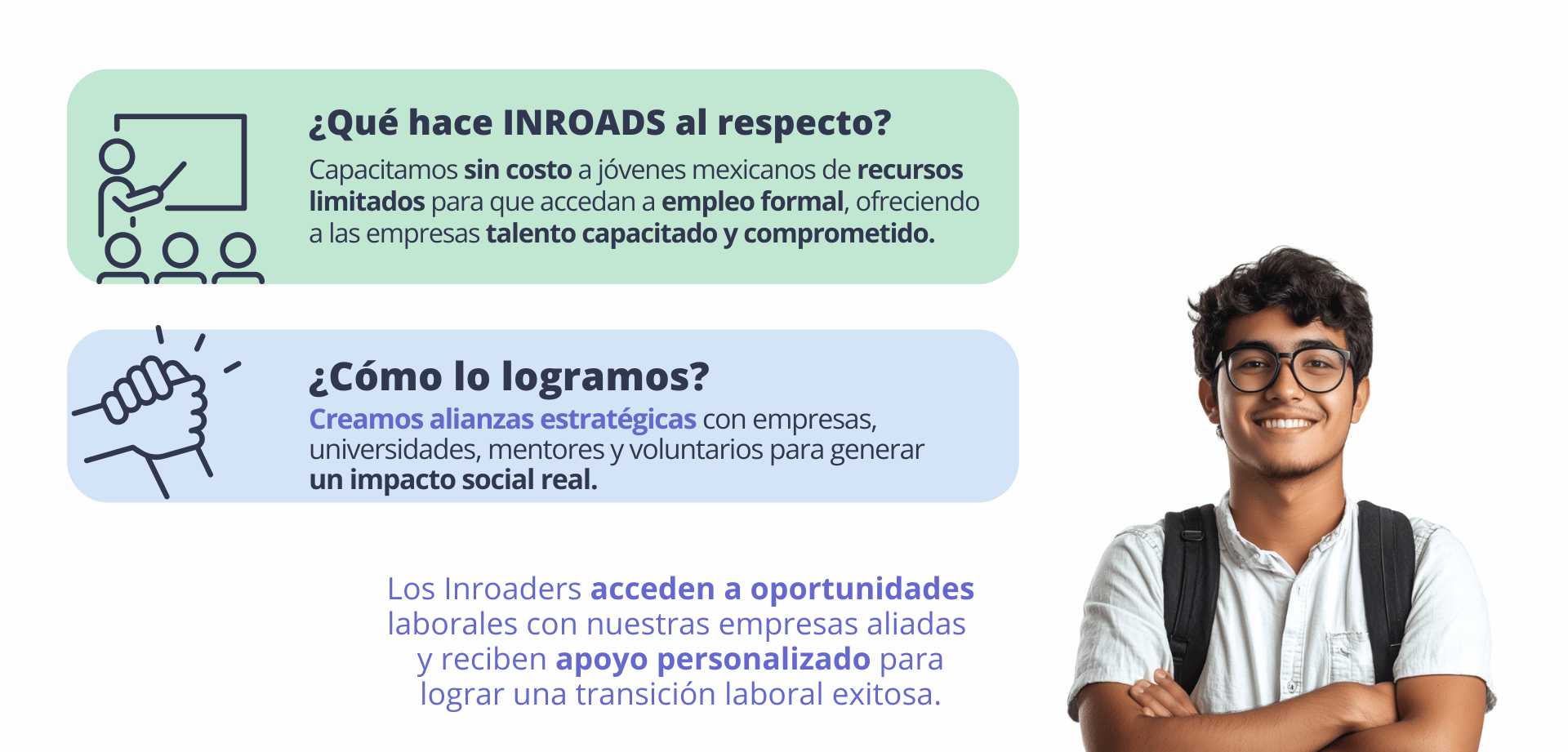 ¿Qué hace INROADS al respecto?

Capacitamos sin costo a jóvenes mexicanos de recursos limitados para que accedan a empleo formal, ofreciendo a las empresas talento capacitado y comprometido.

¿Cómo lo logramos?

Creamos alianzas estratégicas con empresas, universidades, mentores y voluntarios para generar un impacto social real.

Los Inroaders acceden a oportunidades laborales con nuestras empresas aliadas y reciben apoyo personalizado para lograr una transición laboral exitosa.